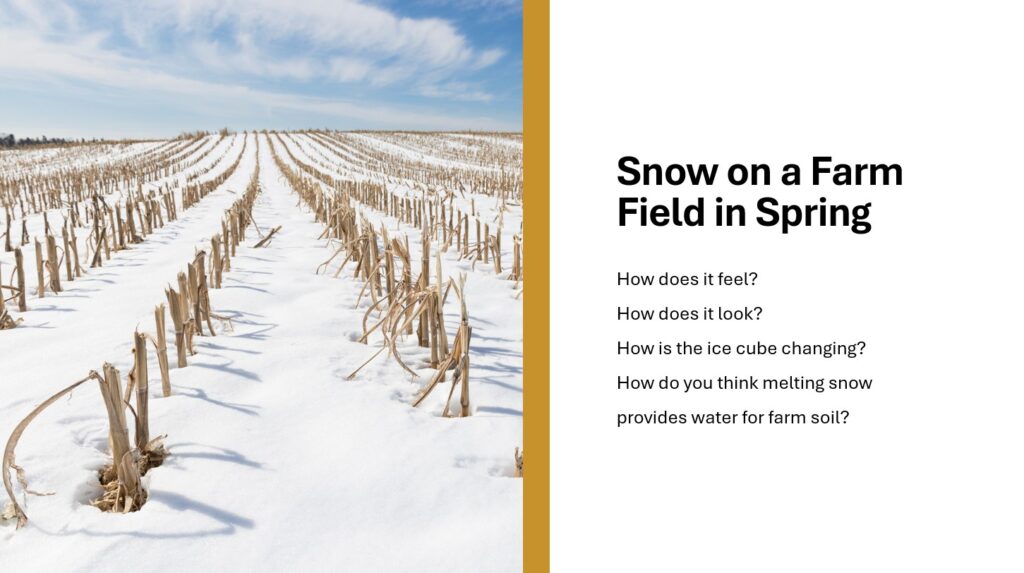 Snow on a Farm Field in Spring

How does it feel?

How does it look?

How is the ice cube changing?

How do you think melting snow provides water for farm soil?